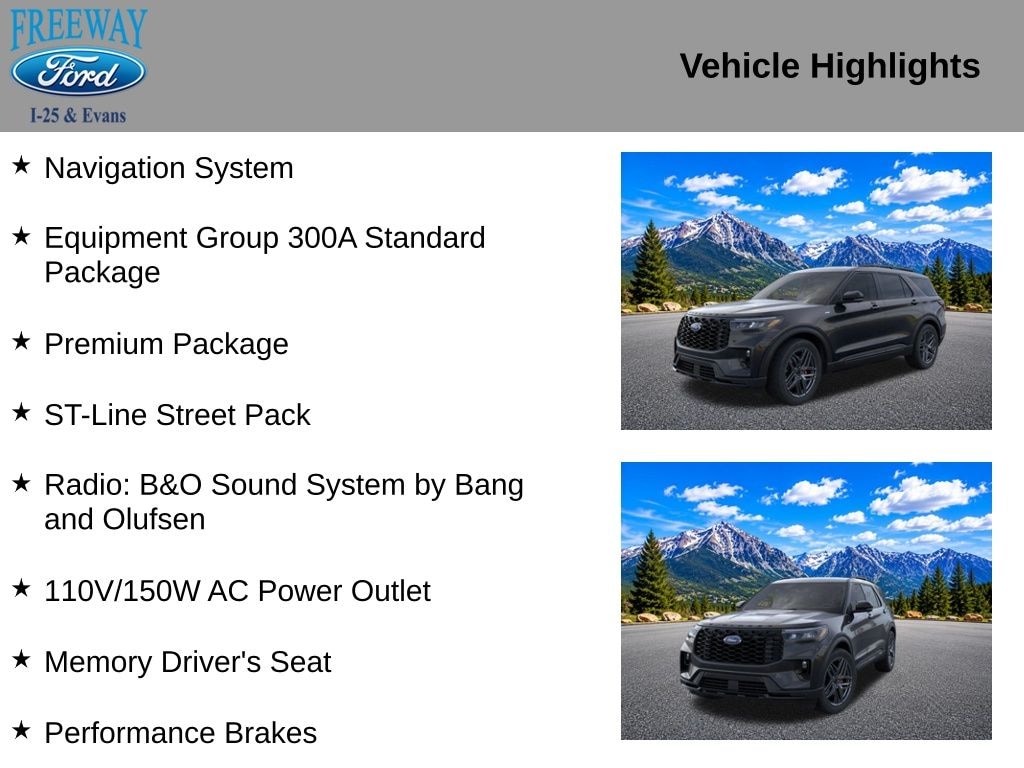 FREEWAY
Ford
I-25 & Evans

Vehicle Highlights

★ Navigation System

★ Equipment Group 300A Standard Package

★ Premium Package

★ ST-Line Street Pack

★ Radio: B&O Sound System by Bang and Olufsen

★ 110V/150W AC Power Outlet

★ Memory Driver's Seat

★ Performance Brakes